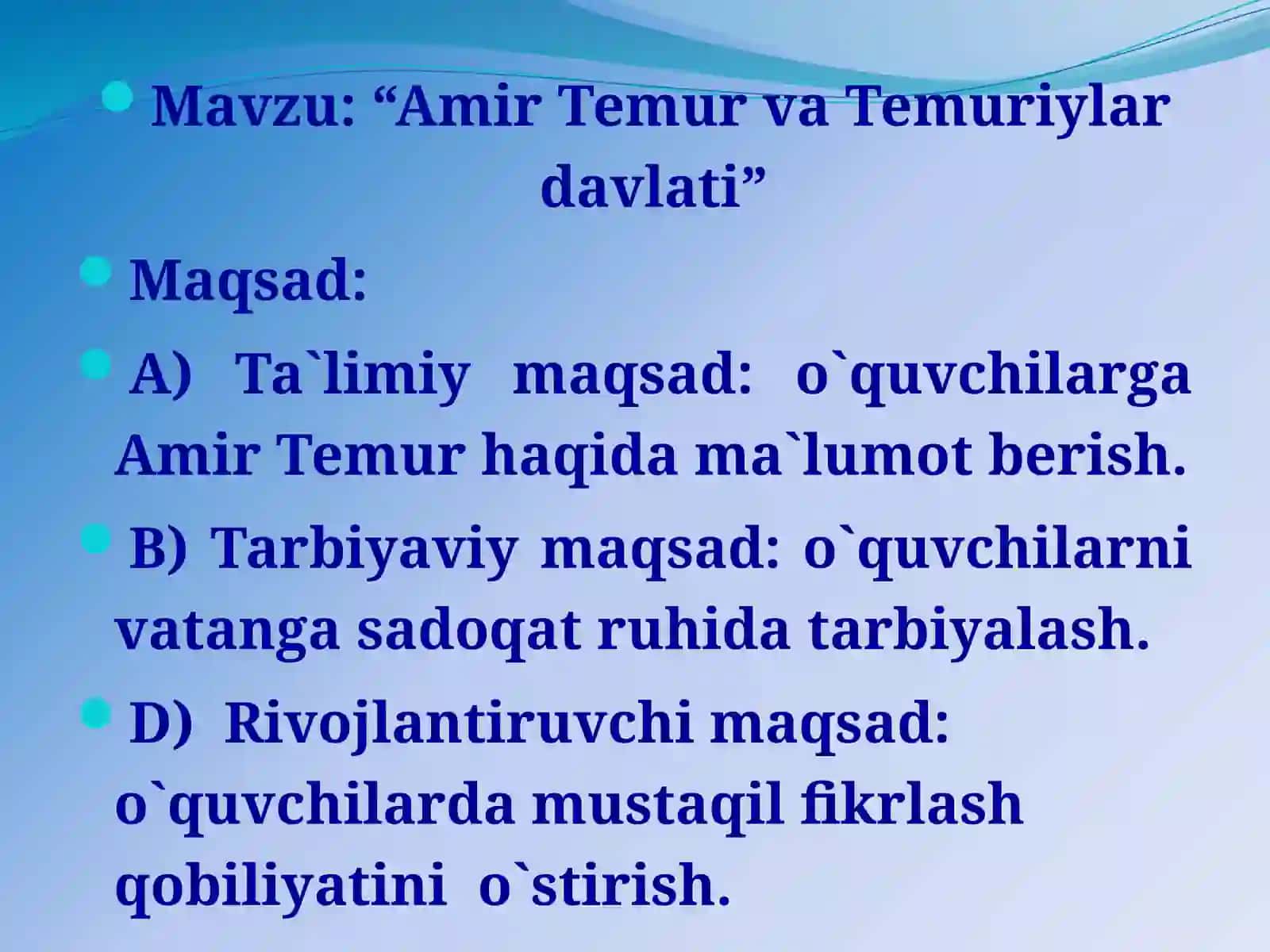 Mavzu: “Amir Temur va Temuriylar davlati”

Maqsad:

A) Ta`limiy maqsad: o`quvchilarga Amir Temur haqida ma`lumot berish.

B) Tarbiyaviy maqsad: o`quvchilarni vatanga sadoqat ruhida tarbiyalash.

D) Rivojlantiruvchi maqsad: o`quvchilarda mustaqil fikrlash qobiliyatini o`stirish.